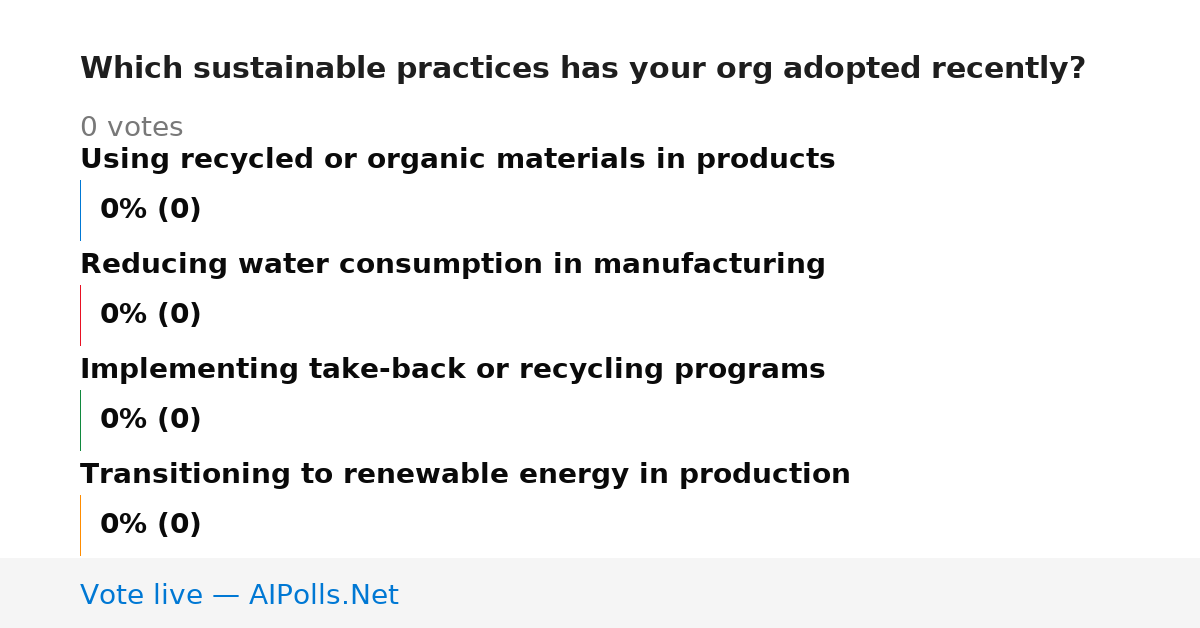 Which sustainable practices has your org adopted recently?

0 votes

Using recycled or organic materials in products

0% (0)

Reducing water consumption in manufacturing

0% (0)

Implementing take-back or recycling programs

0% (0)

Transitioning to renewable energy in production

0% (0)

Vote live — AIPolls.Net